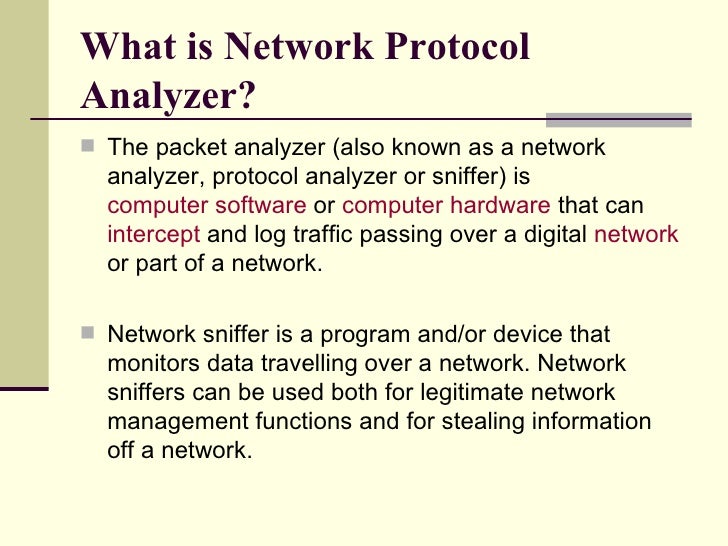 What is Network Protocol Analyzer?

The packet analyzer (also known as a network analyzer, protocol analyzer or sniffer) is computer software or computer hardware that can intercept and log traffic passing over a digital network or part of a network.

Network sniffer is a program and/or device that monitors data travelling over a network. Network sniffers can be used both for legitimate network management functions and for stealing information off a network.